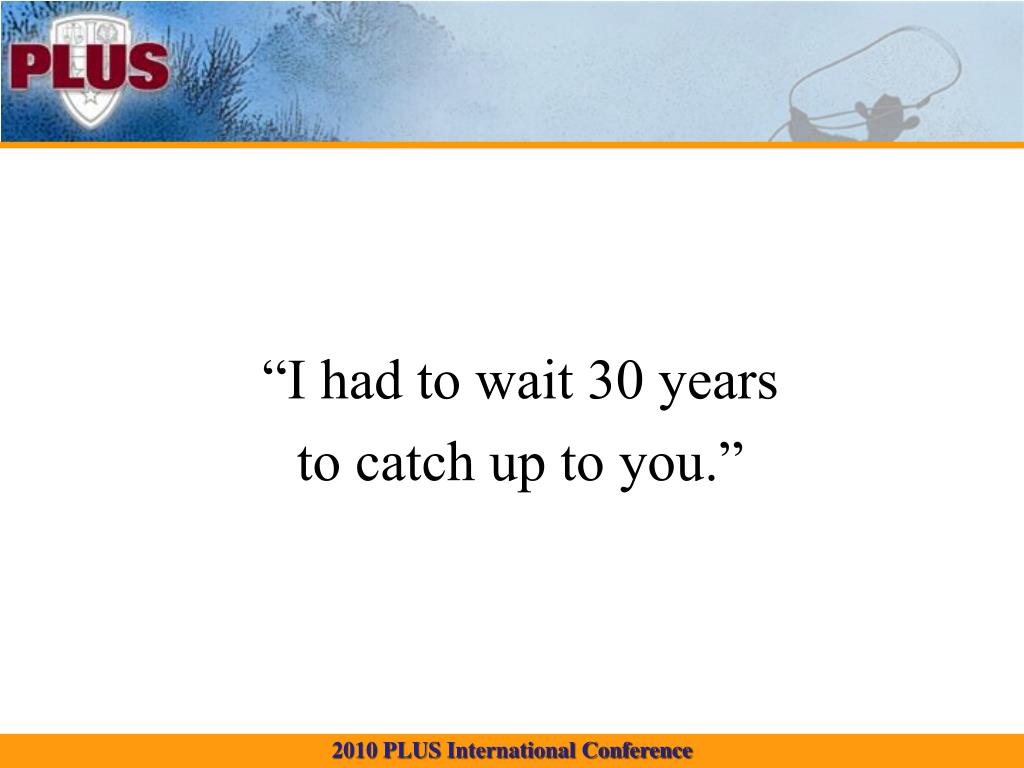 PLUS

“I had to wait 30 years to catch up to you.”

2010 PLUS International Conference